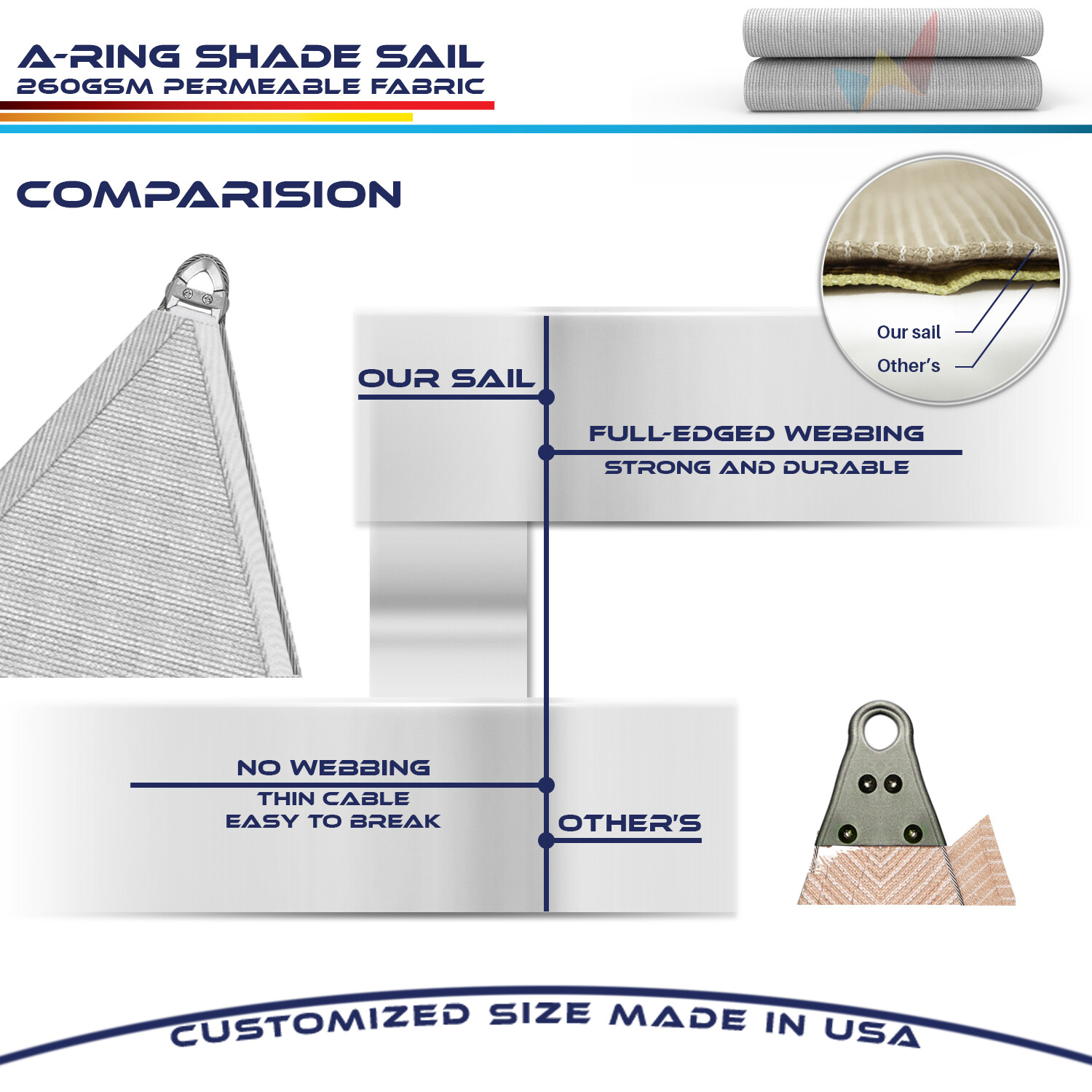 A-RING SHADE SAIL
260GSM PERMEABLE FABRIC

COMPARISION

Our sail
Other's

OUR SAIL

FULL-EDGED WEBBING
STRONG AND DURABLE

NO WEBBING
THIN CABLE
EASY TO BREAK

OTHER'S

CUSTOMIZED SIZE MADE IN USA